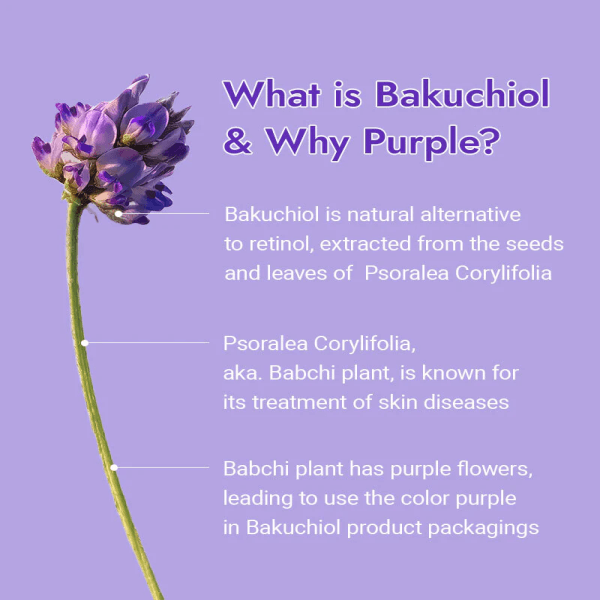 What is Bakuchiol & Why Purple?

Bakuchiol is natural alternative to retinol, extracted from the seeds and leaves of Psoralea Corylifolia

Psoralea Corylifolia, aka. Babchi plant, is known for its treatment of skin diseases

Babchi plant has purple flowers, leading to use the color purple in Bakuchiol product packagings